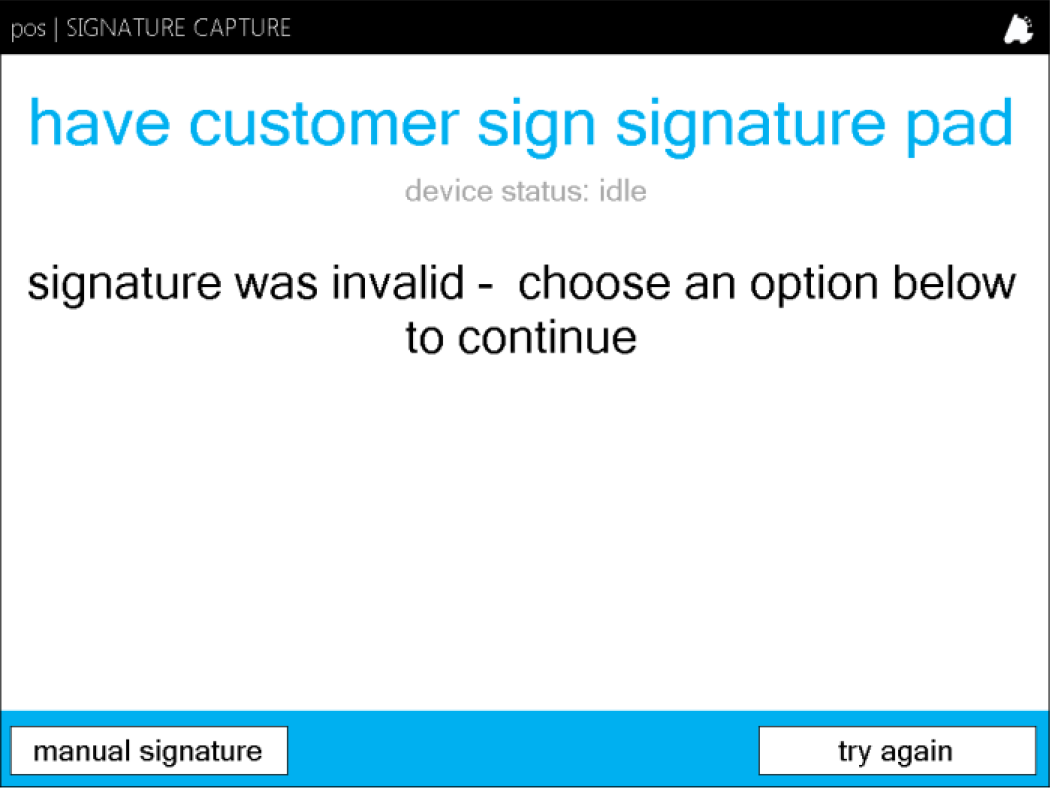 pos | SIGNATURE CAPTURE

have customer sign signature pad

device status: idle

signature was invalid - choose an option below to continue

manual signature

try again